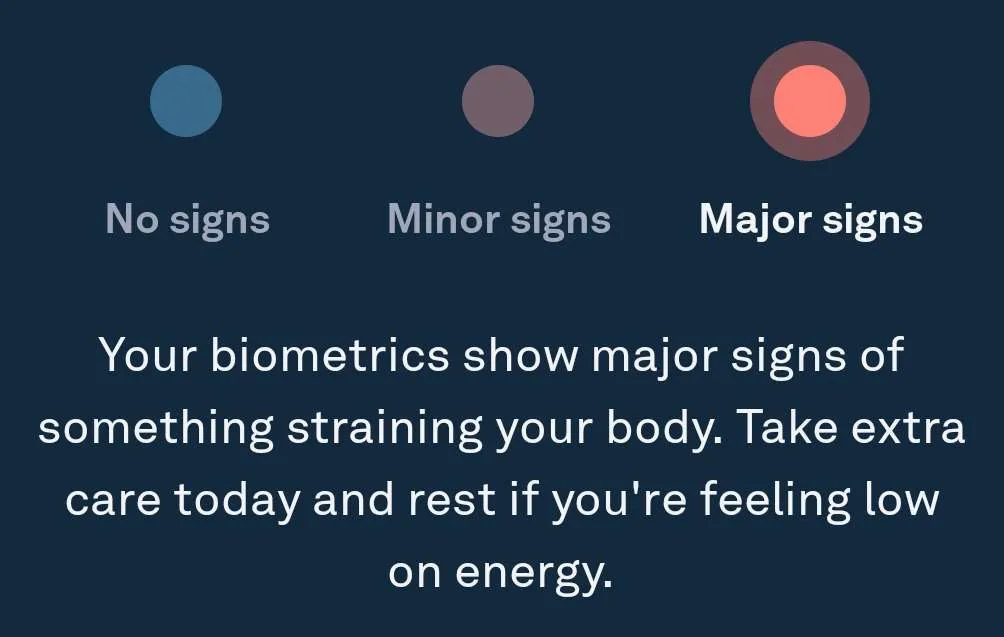 No signs Minor signs Major signs

Your biometrics show major signs of something straining your body. Take extra care today and rest if you're feeling low on energy.